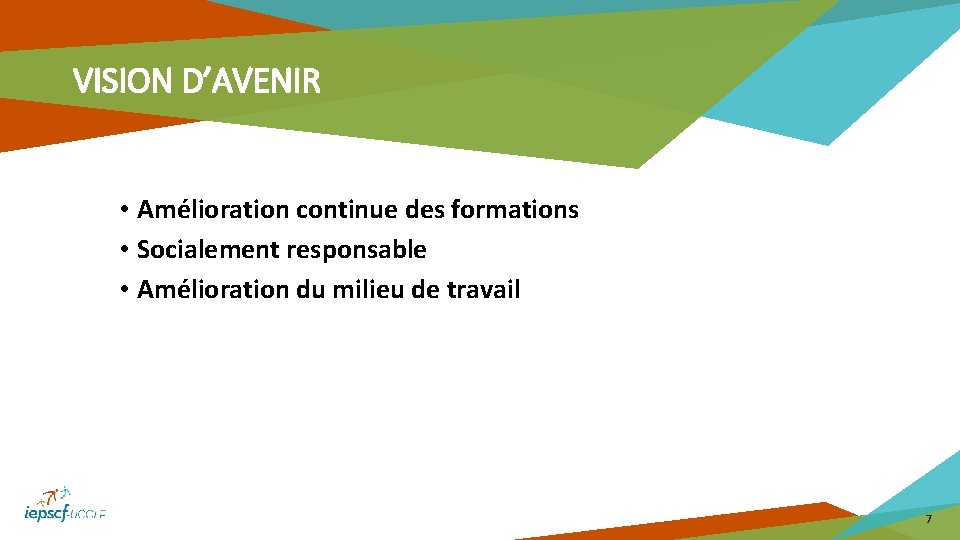 VISION D’AVENIR

• Amélioration continue des formations
• Socialement responsable
• Amélioration du milieu de travail

iepscf-UCCLE

7